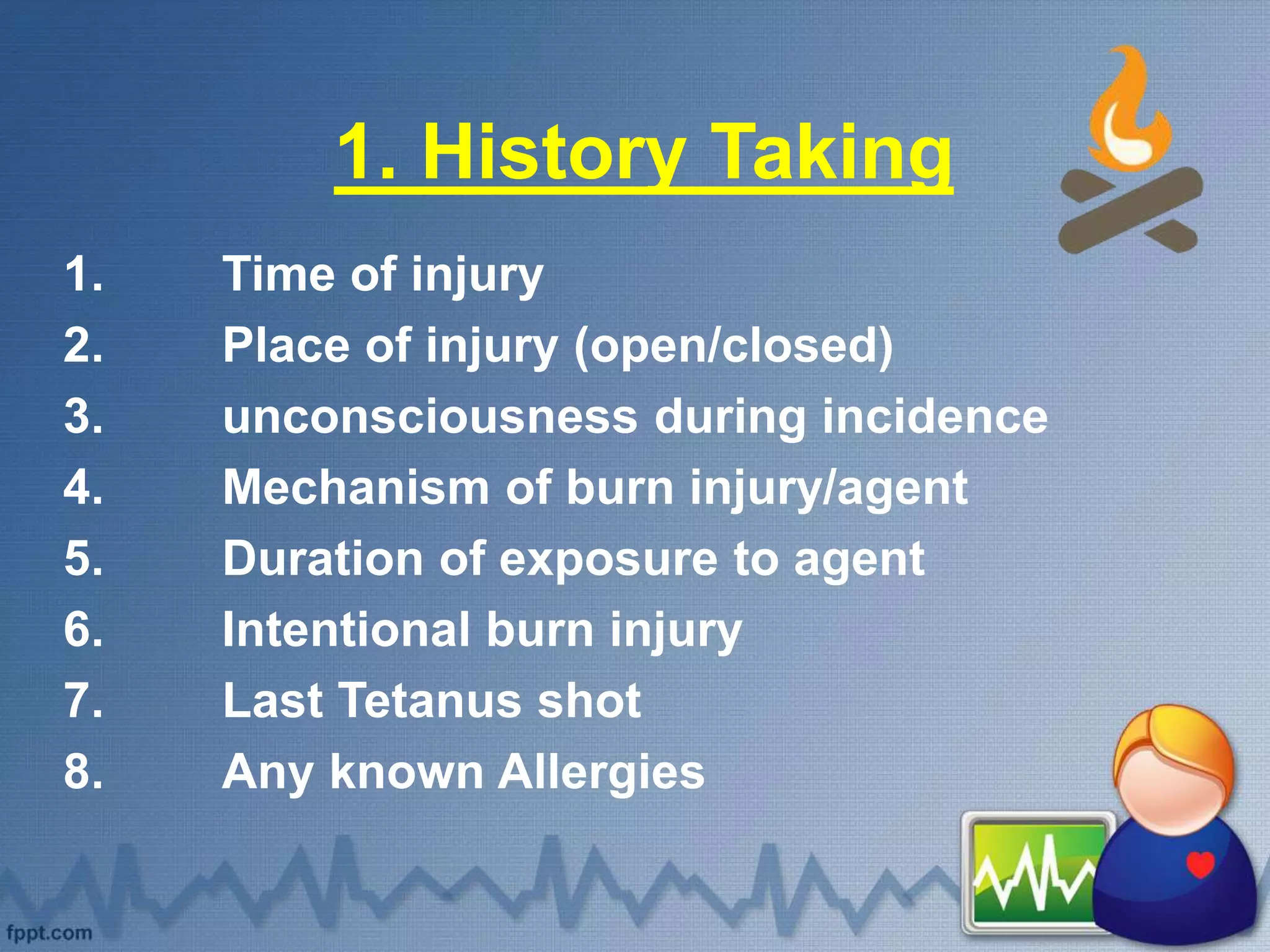 1. History Taking

1. Time of injury
2. Place of injury (open/closed)
3. unconsciousness during incidence
4. Mechanism of burn injury/agent
5. Duration of exposure to agent
6. Intentional burn injury
7. Last Tetanus shot
8. Any known Allergies

fppt.com